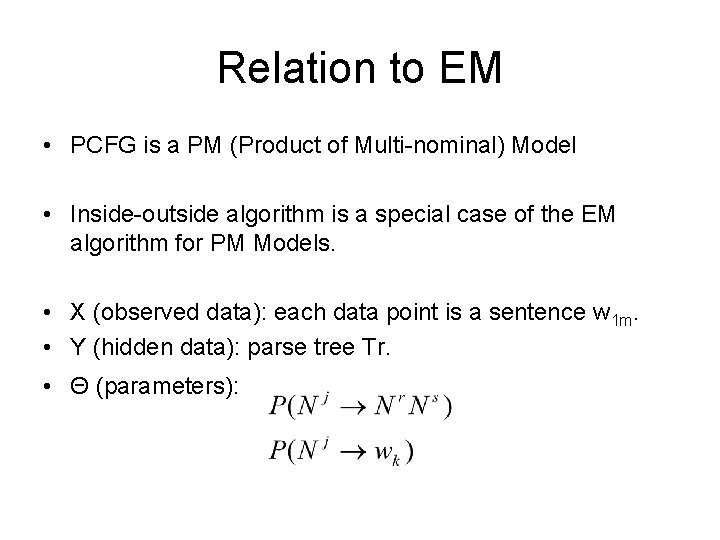 Relation to EM

• PCFG is a PM (Product of Multi-nominal) Model

• Inside-outside algorithm is a special case of the EM algorithm for PM Models.

• X (observed data): each data point is a sentence $w_{1m}$.
• Y (hidden data): parse tree Tr.
• Θ (parameters): $P(N^j \rightarrow N^r N^s)$
$P(N^j \rightarrow w_k)$